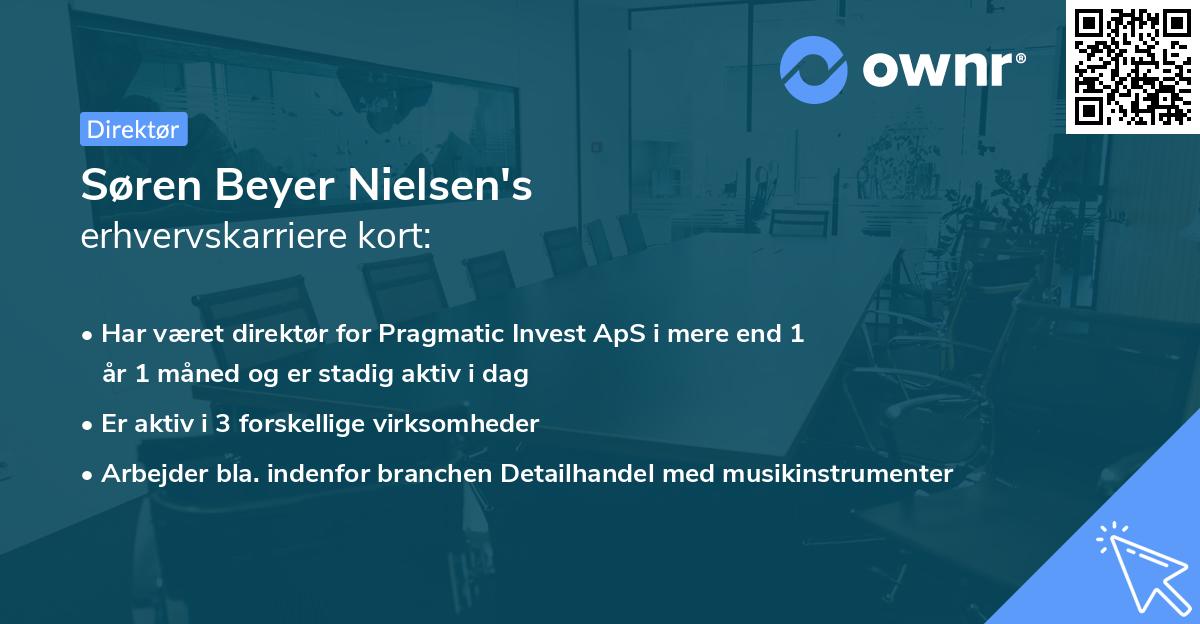 ownr®

Direktør

Søren Beyer Nielsen's
erhvervskarriere kort:

• Har været direktør for Pragmatic Invest ApS i mere end 1 år 1 måned og er stadig aktiv i dag
• Er aktiv i 3 forskellige virksomheder
• Arbejder bla. indenfor branchen Detailhandel med musikinstrumenter